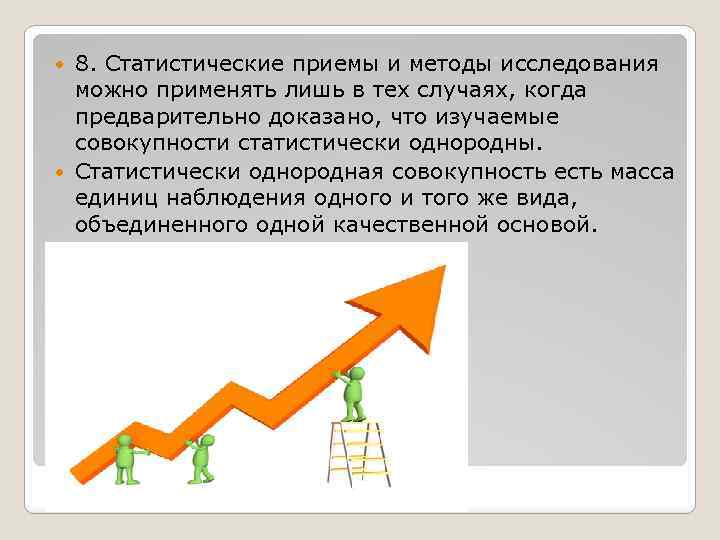 8. Статистические приемы и методы исследования можно применять лишь в тех случаях, когда предварительно доказано, что изучаемые совокупности статистически однородны.

Статистически однородная совокупность есть масса единиц наблюдения одного и того же вида, объединенного одной качественной основой.